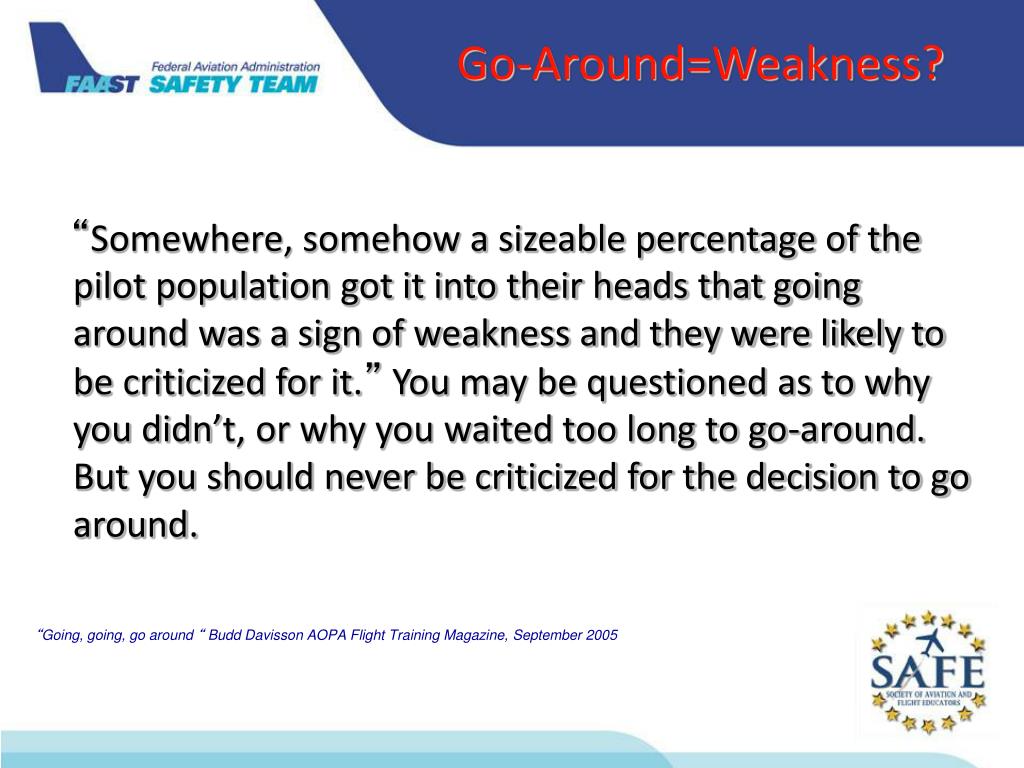 Federal Aviation Administration
FAAST SAFETY TEAM

Go-Around=Weakness?

“Somewhere, somehow a sizeable percentage of the pilot population got it into their heads that going around was a sign of weakness and they were likely to be criticized for it.” You may be questioned as to why you didn’t, or why you waited too long to go-around. But you should never be criticized for the decision to go around.

“Going, going, go around “ Budd Davisson AOPA Flight Training Magazine, September 2005

SAFE
SOCIETY OF AVIATION AND FLIGHT EDUCATORS